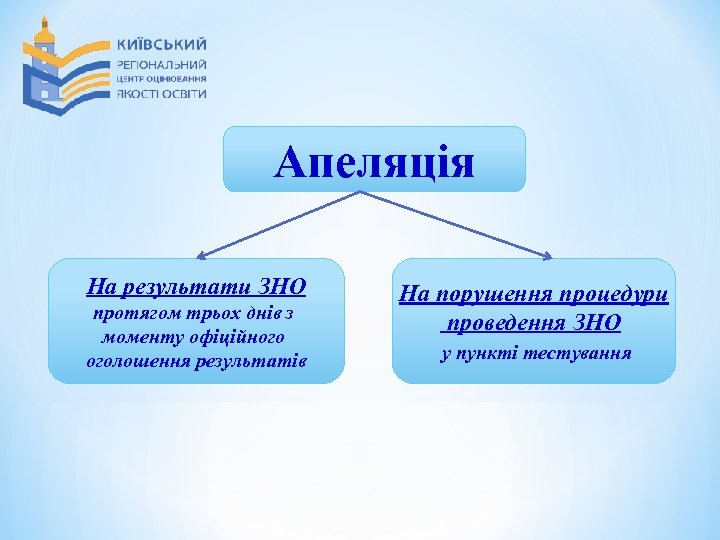 КИЇВСЬКИЙ
РЕГІОНАЛЬНИЙ
ЦЕНТР ОЦІНЮВАННЯ
ЯКОСТІ ОСВІТИ

Апеляція

На результати ЗНО
протягом трьох днів з моменту офіційного оголошення результатів

На порушення процедури проведення ЗНО
у пункті тестування